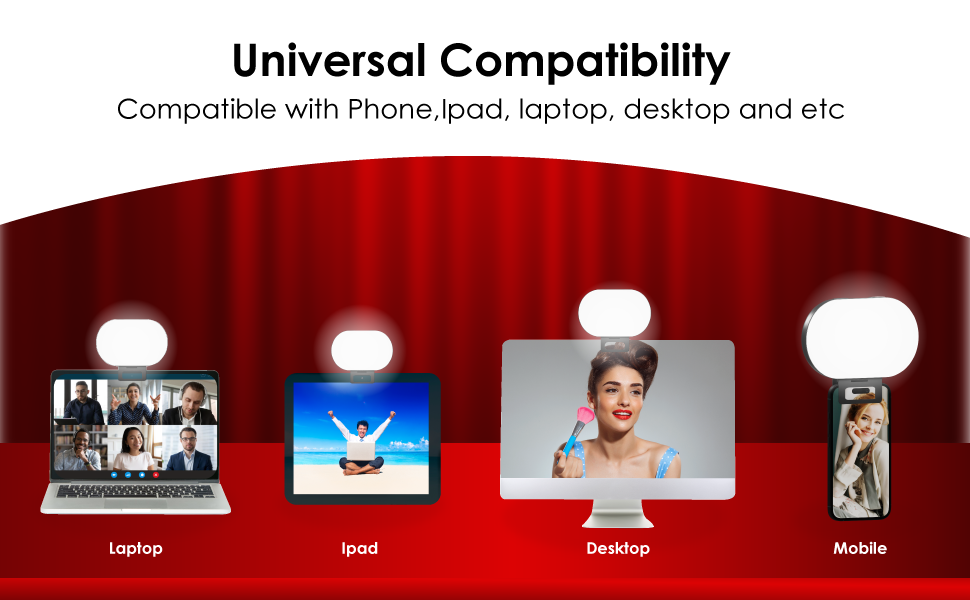 Universal Compatibility

Compatible with Phone,Ipad, laptop, desktop and etc

Laptop

Ipad

Desktop

Mobile